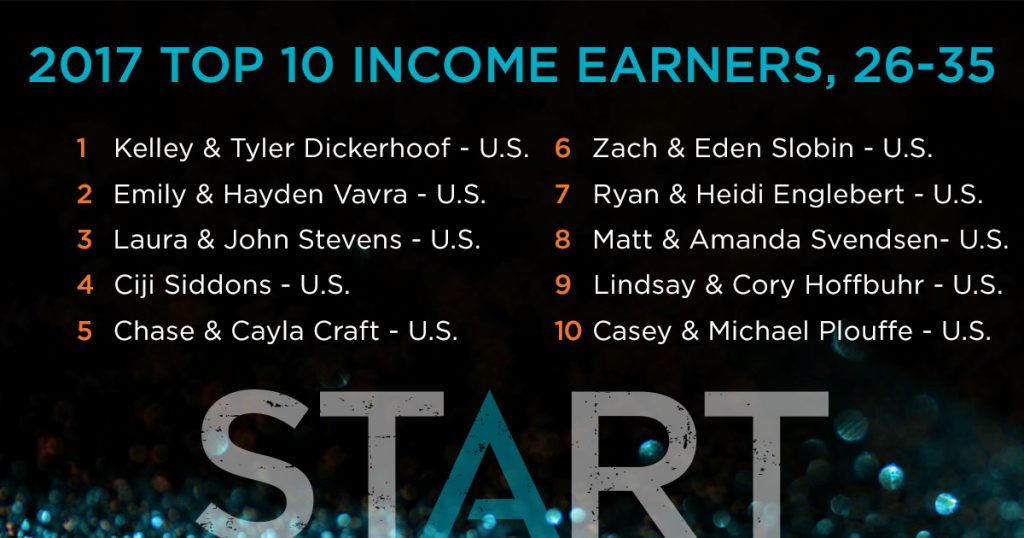 2017 TOP 10 INCOME EARNERS, 26-35

1 Kelley & Tyler Dickerhoof - U.S.
2 Emily & Hayden Vavra - U.S.
3 Laura & John Stevens - U.S.
4 Ciji Siddons - U.S.
5 Chase & Cayla Craft - U.S.

6 Zach & Eden Slobin - U.S.
7 Ryan & Heidi Englebert - U.S.
8 Matt & Amanda Svendsen- U.S.
9 Lindsay & Cory Hoffbuhr - U.S.
10 Casey & Michael Plouffe - U.S.

START